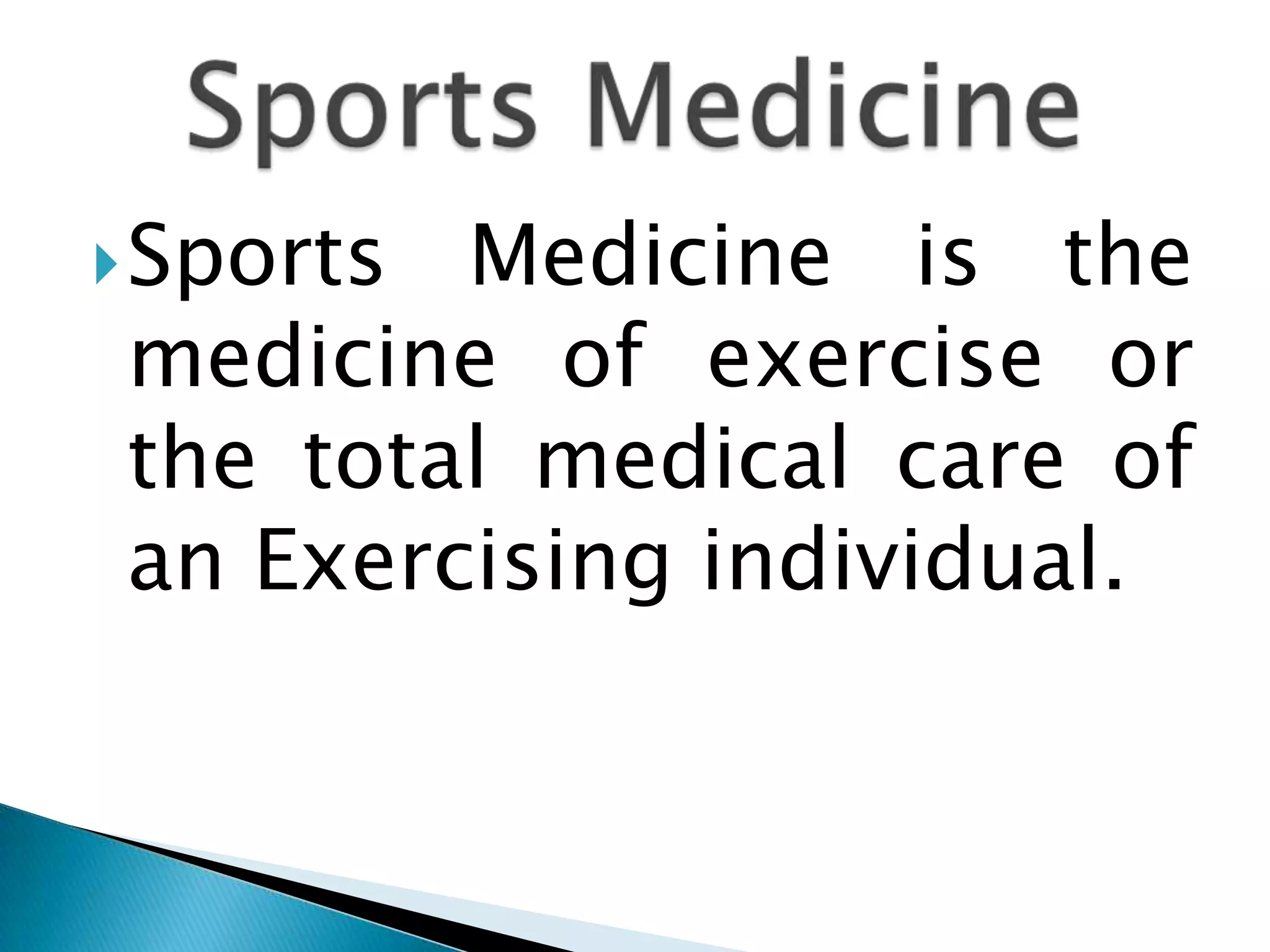 Sports Medicine

Sports Medicine is the medicine of exercise or the total medical care of an Exercising individual.